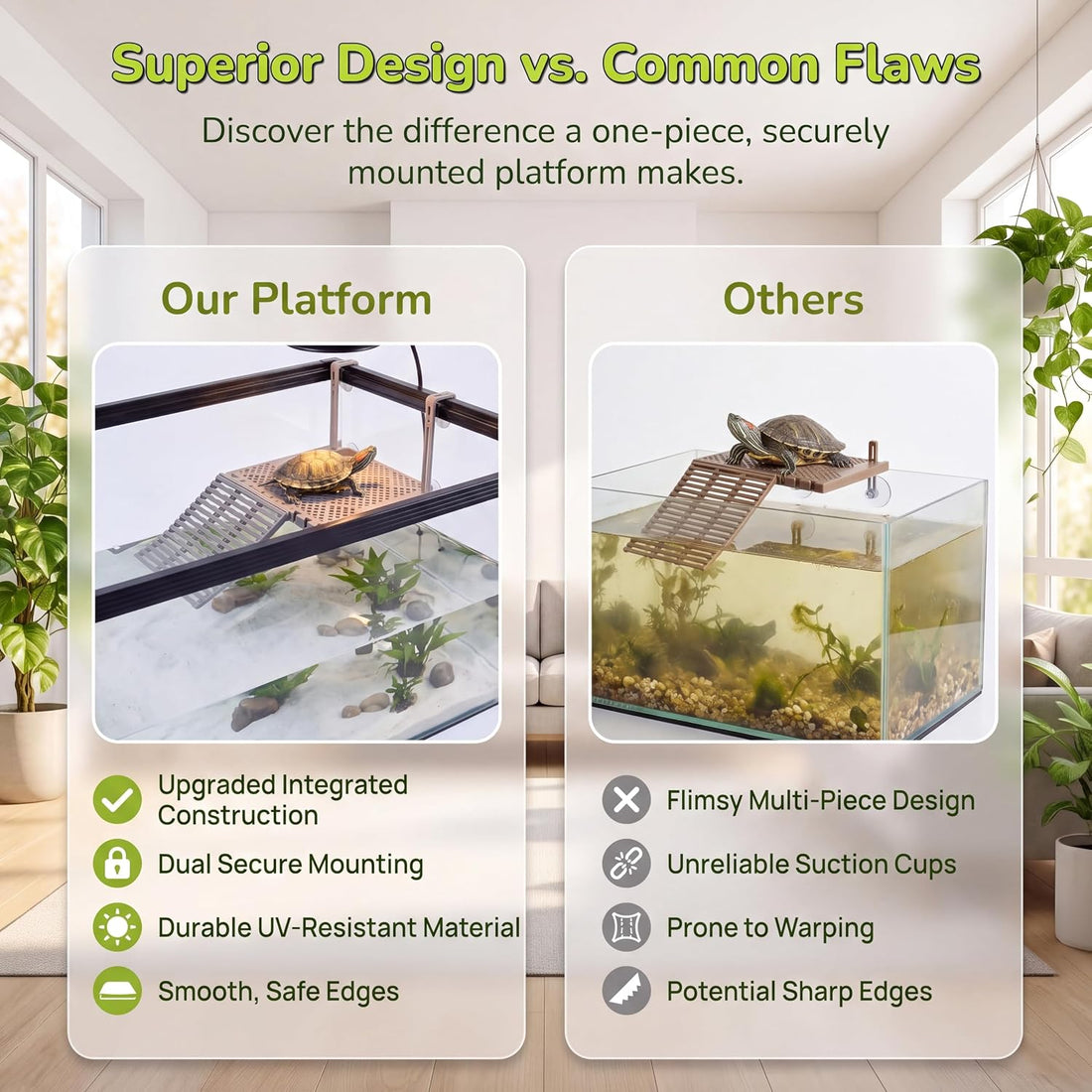 Superior Design vs. Common Flaws

Discover the difference a one-piece, securely mounted platform makes.

Our Platform

Upgraded Integrated Construction

Dual Secure Mounting

Durable UV-Resistant Material

Smooth, Safe Edges

Others

Flimsy Multi-Piece Design

Unreliable Suction Cups

Prone to Warping

Potential Sharp Edges